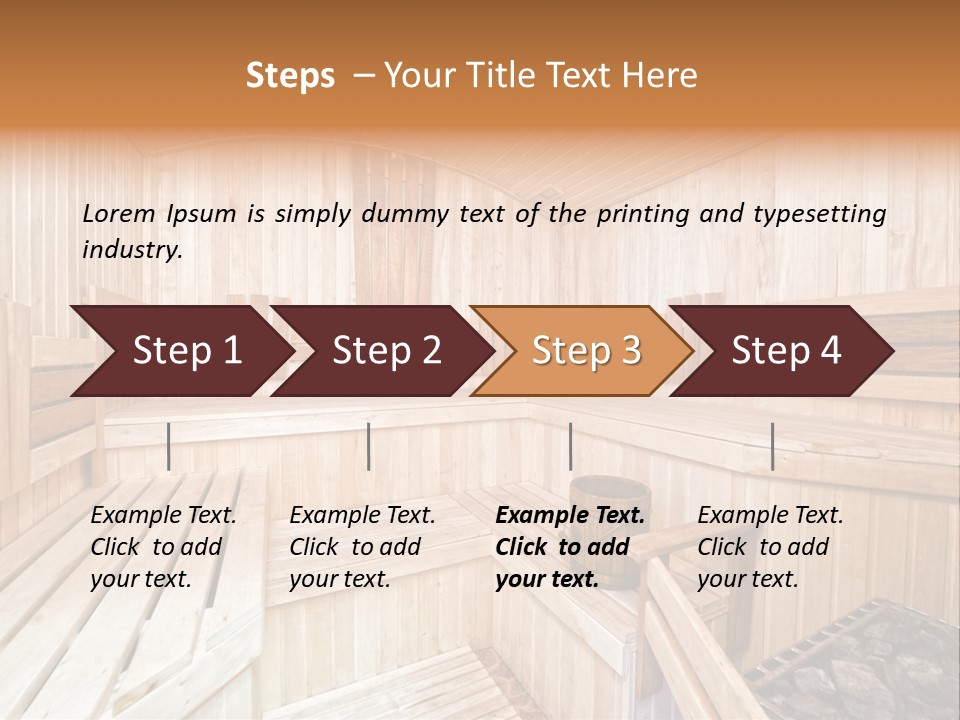 Steps – Your Title Text Here

Lorem Ipsum is simply dummy text of the printing and typesetting industry.

Step 1

Step 2

Step 3

Step 4

Example Text. Click to add your text.

Example Text. Click to add your text.

Example Text. Click to add your text.

Example Text. Click to add your text.